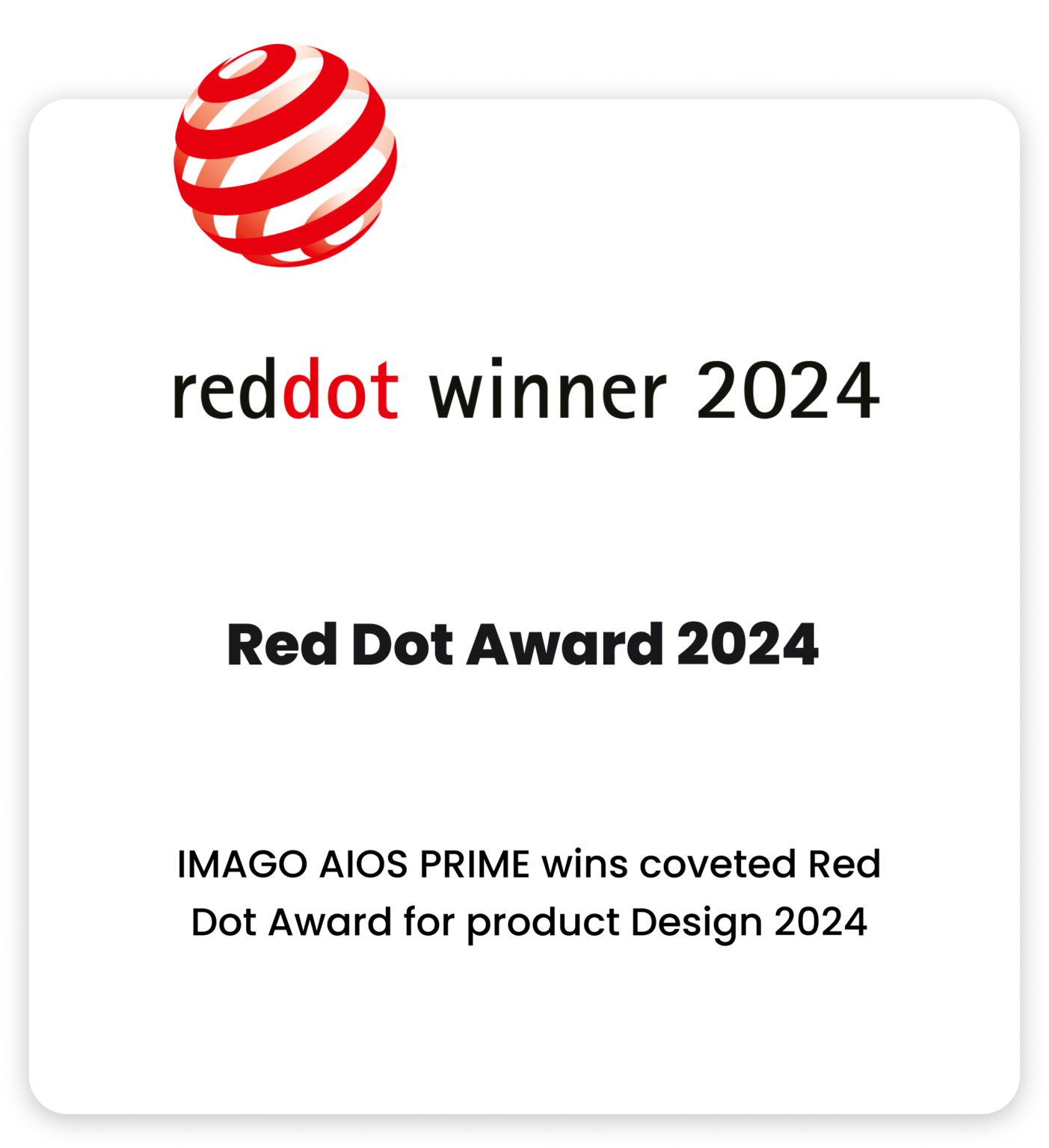 reddot winner 2024

Red Dot Award 2024

IMAGO AIOS PRIME wins coveted Red Dot Award for product Design 2024